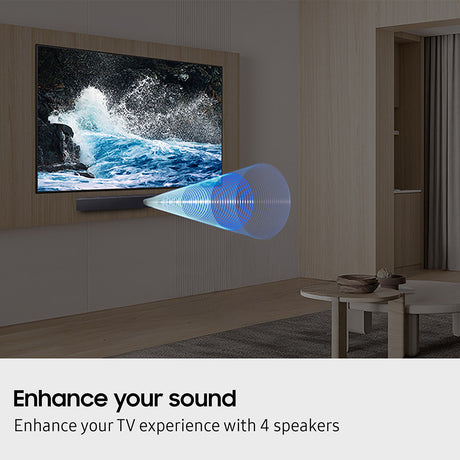 Enhance your sound

Enhance your TV experience with 4 speakers